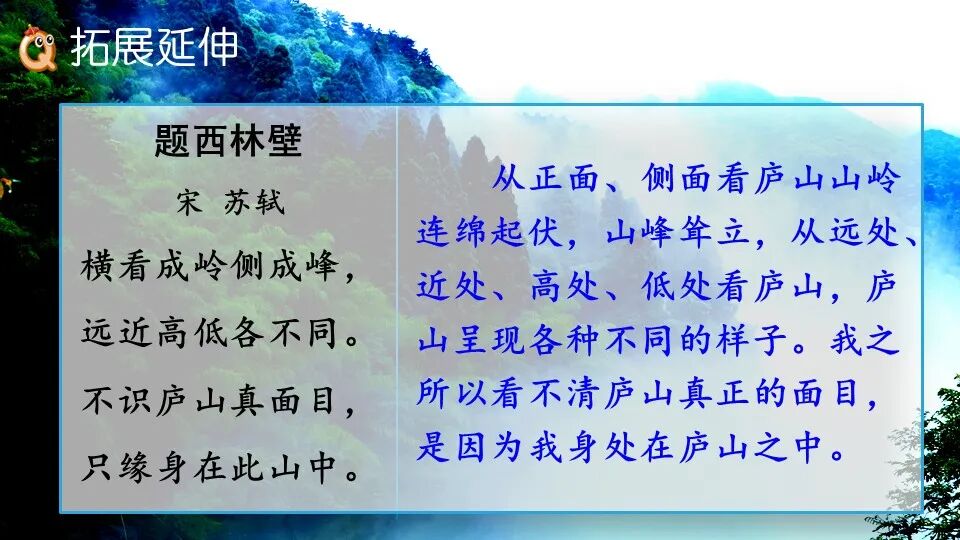 拓展延伸

题西林壁

宋 苏轼

横看成岭侧成峰，

远近高低各不同。

不识庐山真面目，

只缘身在此山中。

从正面、侧面看庐山山岭连绵起伏，山峰耸立，从远处、近处、高处、低处看庐山，庐山呈现各种不同的样子。我之所以看不清庐山真正的面目，是因为我身处在庐山之中。